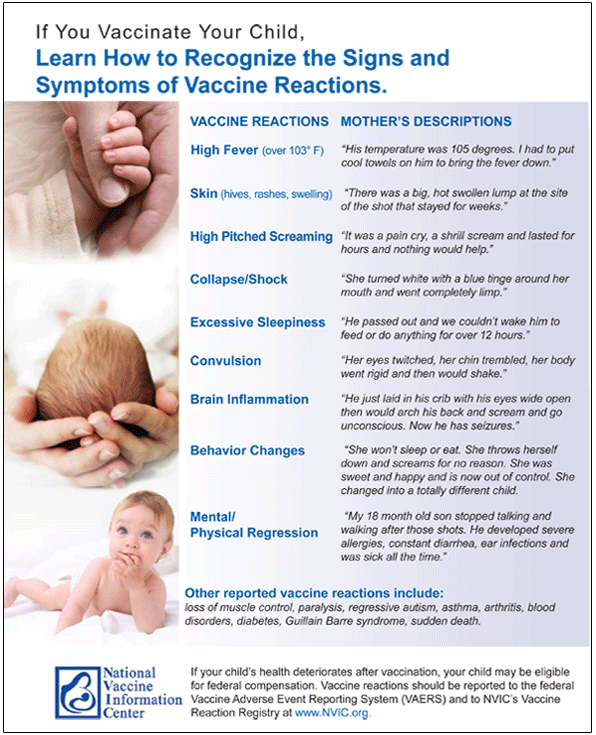 If You Vaccinate Your Child,
Learn How to Recognize the Signs and Symptoms of Vaccine Reactions.

| VACCINE REACTIONS | MOTHER'S DESCRIPTIONS |
|---|---|
| High Fever (over 103° F) | "His temperature was 105 degrees. I had to put cool towels on him to bring the fever down." |
| Skin (hives, rashes, swelling) | "There was a big, hot swollen lump at the site of the shot that stayed for weeks." |
| High Pitched Screaming | "It was a pain cry, a shrill scream and lasted for hours and nothing would help." |
| Collapse/Shock | "She turned white with a blue tinge around her mouth and went completely limp." |
| Excessive Sleepiness | "He passed out and we couldn't wake him to feed or do anything for over 12 hours." |
| Convulsion | "Her eyes twitched, her chin trembled, her body went rigid and then would shake." |
| Brain Inflammation | "He just laid in his crib with his eyes wide open then would arch his back and scream and go unconscious. Now he has seizures." |
| Behavior Changes | "She won't sleep or eat. She throws herself down and screams for no reason. She was sweet and happy and is now out of control. She changed into a totally different child. |
| Mental/ Physical Regression | "My 18 month old son stopped talking and walking after those shots. He developed severe allergies, constant diarrhea, ear infections and was sick all the time." |

Other reported vaccine reactions include:
loss of muscle control, paralysis, regressive autism, asthma, arthritis, blood disorders, diabetes, Guillain Barre syndrome, sudden death.

National Vaccine Information Center

If your child's health deteriorates after vaccination, your child may be eligible for federal compensation. Vaccine reactions should be reported to the federal Vaccine Adverse Event Reporting System (VAERS) and to NVIC's Vaccine Reaction Registry at www.NVIC.org.